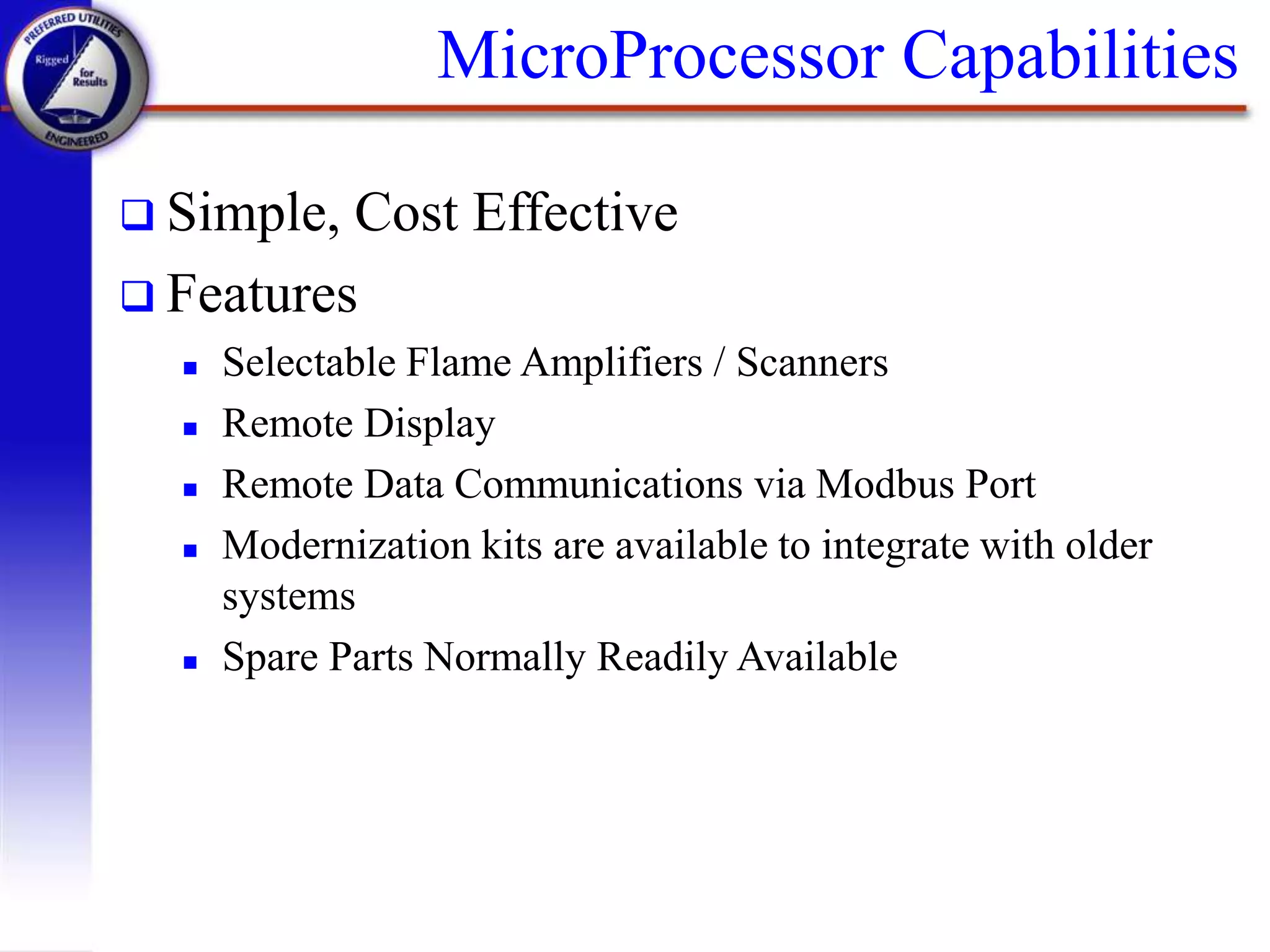 PREFERRED UTILITIES
Rigged for Results
ENGINEERED

MicroProcessor Capabilities

❑ Simple, Cost Effective
❑ Features
▪ Selectable Flame Amplifiers / Scanners
▪ Remote Display
▪ Remote Data Communications via Modbus Port
▪ Modernization kits are available to integrate with older systems
▪ Spare Parts Normally Readily Available